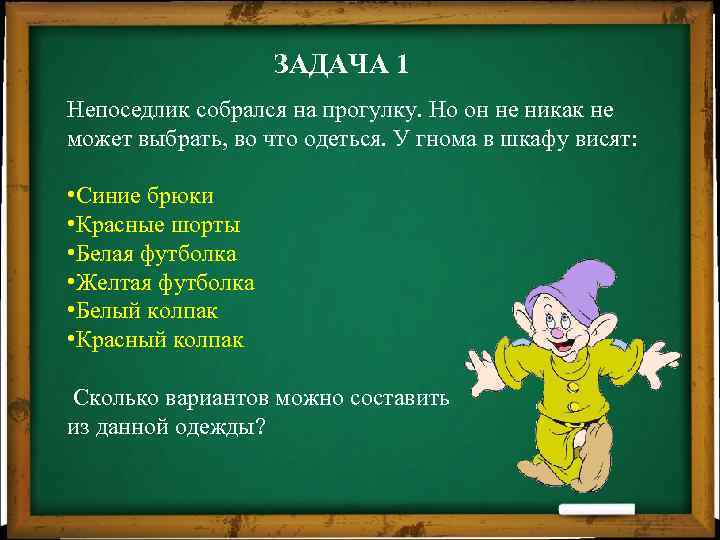 ЗАДАЧА 1

Непоседлик собрался на прогулку. Но он не никак не может выбрать, во что одеться. У гнома в шкафу висят:

•Синие брюки
•Красные шорты
•Белая футболка
•Желтая футболка
•Белый колпак
•Красный колпак

Сколько вариантов можно составить из данной одежды?